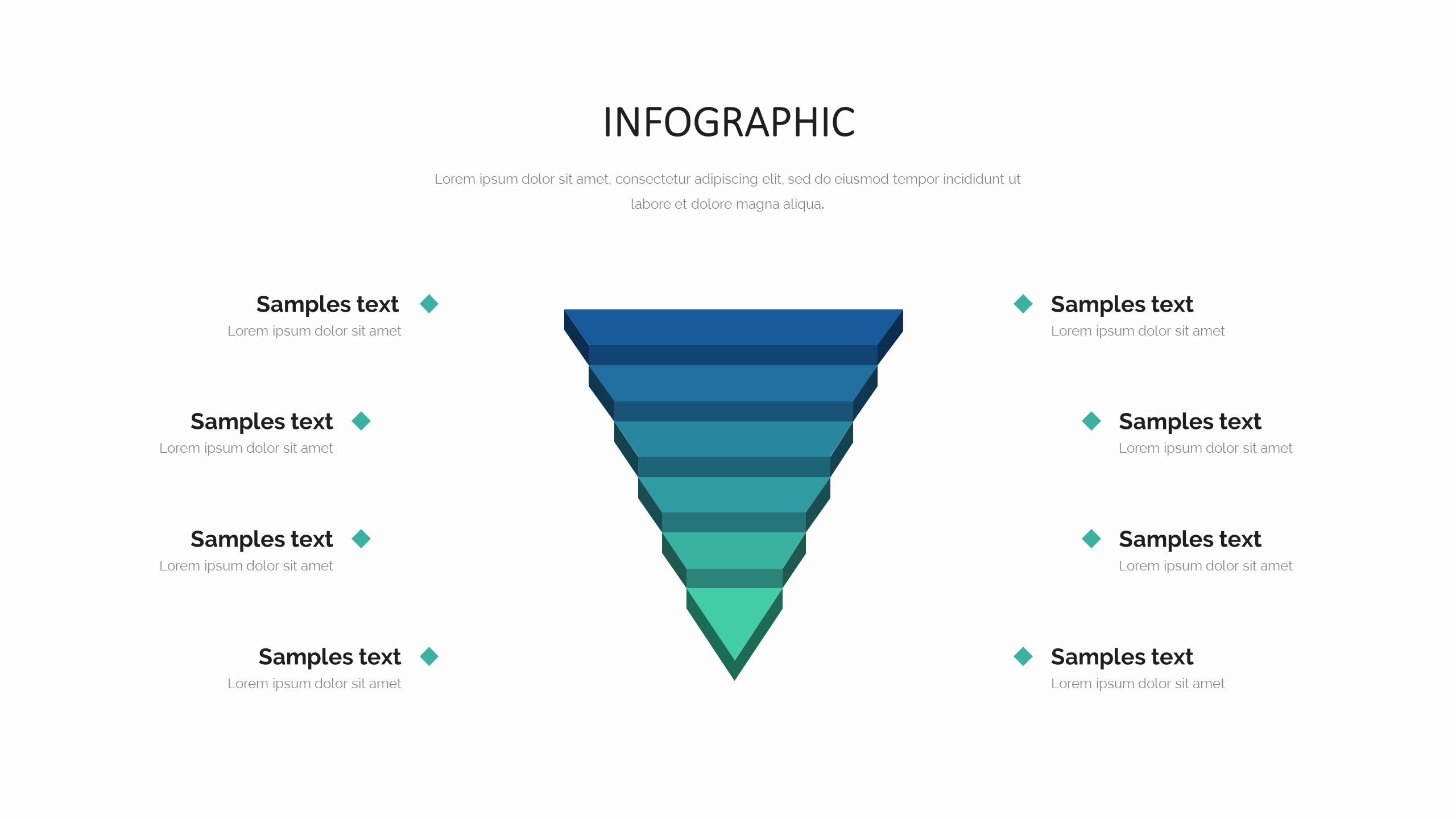 INFOGRAPHIC

Lorem ipsum dolor sit amet, consectetur adipiscing elit, sed do eiusmod tempor incididunt ut labore et dolore magna aliqua.

Samples text
Lorem ipsum dolor sit amet

Samples text
Lorem ipsum dolor sit amet

Samples text
Lorem ipsum dolor sit amet

Samples text
Lorem ipsum dolor sit amet

Samples text
Lorem ipsum dolor sit amet

Samples text
Lorem ipsum dolor sit amet

Samples text
Lorem ipsum dolor sit amet

Samples text
Lorem ipsum dolor sit amet